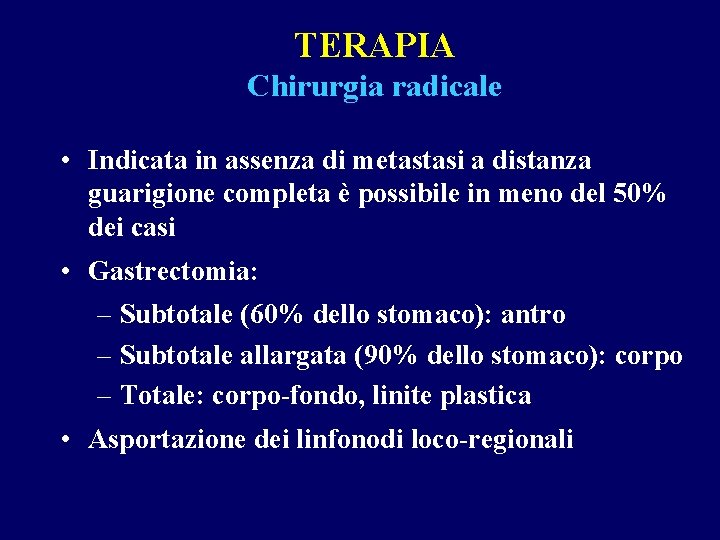 TERAPIA
Chirurgia radicale

• Indicata in assenza di metastasi a distanza guarigione completa è possibile in meno del 50% dei casi
• Gastrectomia:
– Subtotale (60% dello stomaco): antro
– Subtotale allargata (90% dello stomaco): corpo
– Totale: corpo-fondo, linite plastica
• Asportazione dei linfonodi loco-regionali